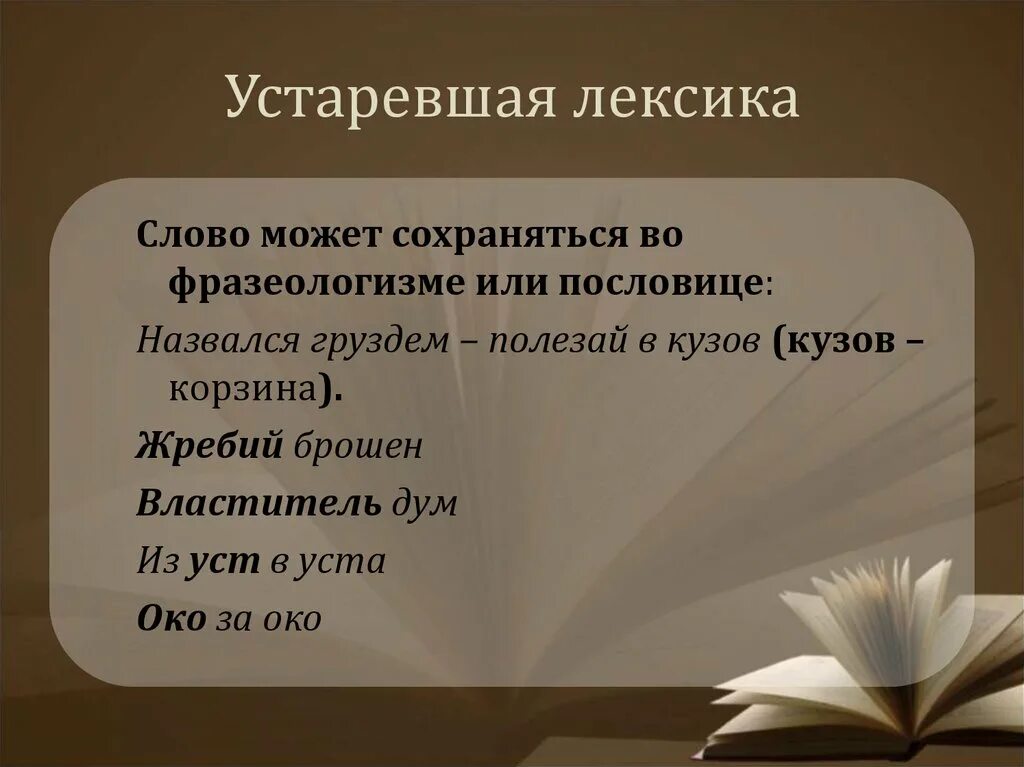 Устаревшая лексика

Слово может сохраняться во фразеологизме или пословице:

Назвался груздем – полезай в кузов (кузов – корзина).

Жребий брошен

Властитель дум

Из уст в уста

Око за око